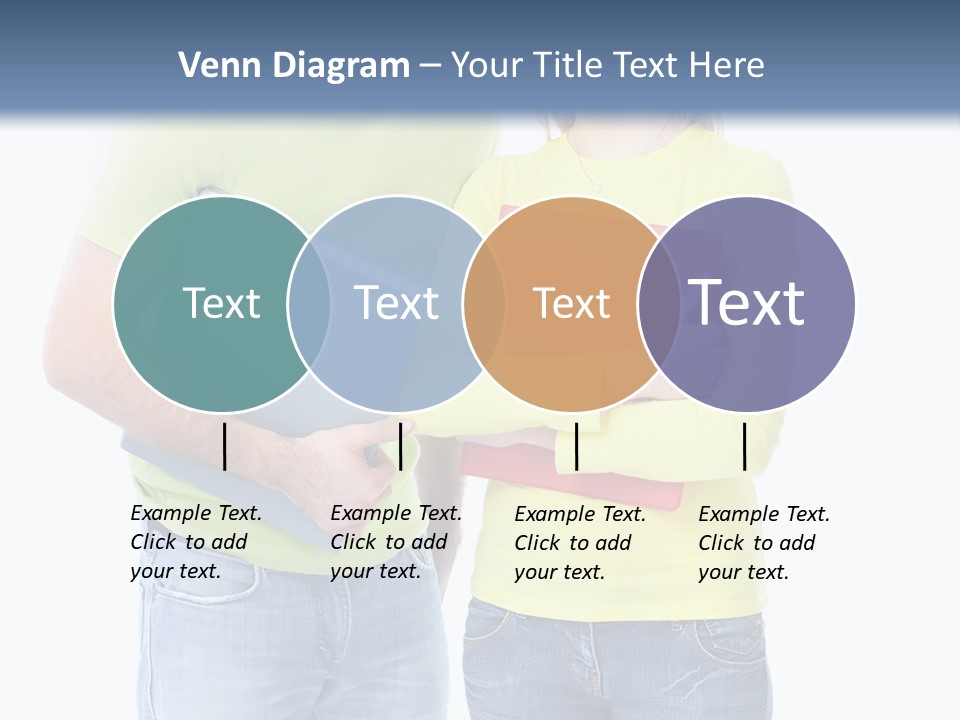 Venn Diagram – Your Title Text Here

Text

Text

Text

Text

Example Text. Click to add your text.

Example Text. Click to add your text.

Example Text. Click to add your text.

Example Text. Click to add your text.